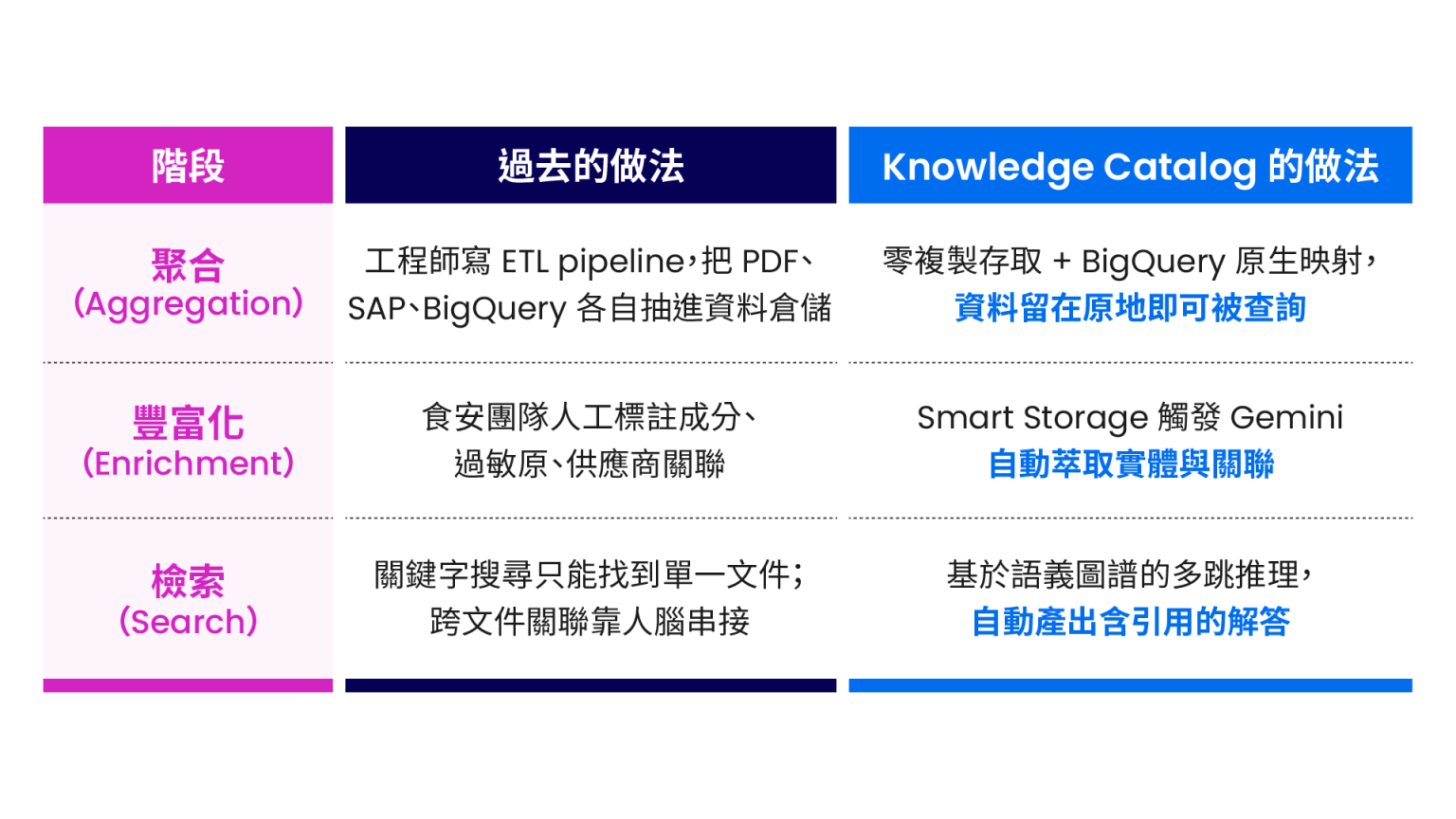 | 階段 | 過去的做法 | Knowledge Catalog 的做法 |
|---|---|---|
| 聚合 (Aggregation) | 工程師寫 ETL pipeline，把 PDF、SAP、BigQuery 各自抽進資料倉儲 | 零複製存取 + BigQuery 原生映射，資料留在原地即可被查詢 |
| 豐富化 (Enrichment) | 食安團隊人工標註成分、過敏原、供應商關聯 | Smart Storage 觸發 Gemini 自動萃取實體與關聯 |
| 檢索 (Search) | 關鍵字搜尋只能找到單一文件；跨文件關聯靠人腦串接 | 基於語義圖譜的多跳推理，自動產出含引用的解答 |